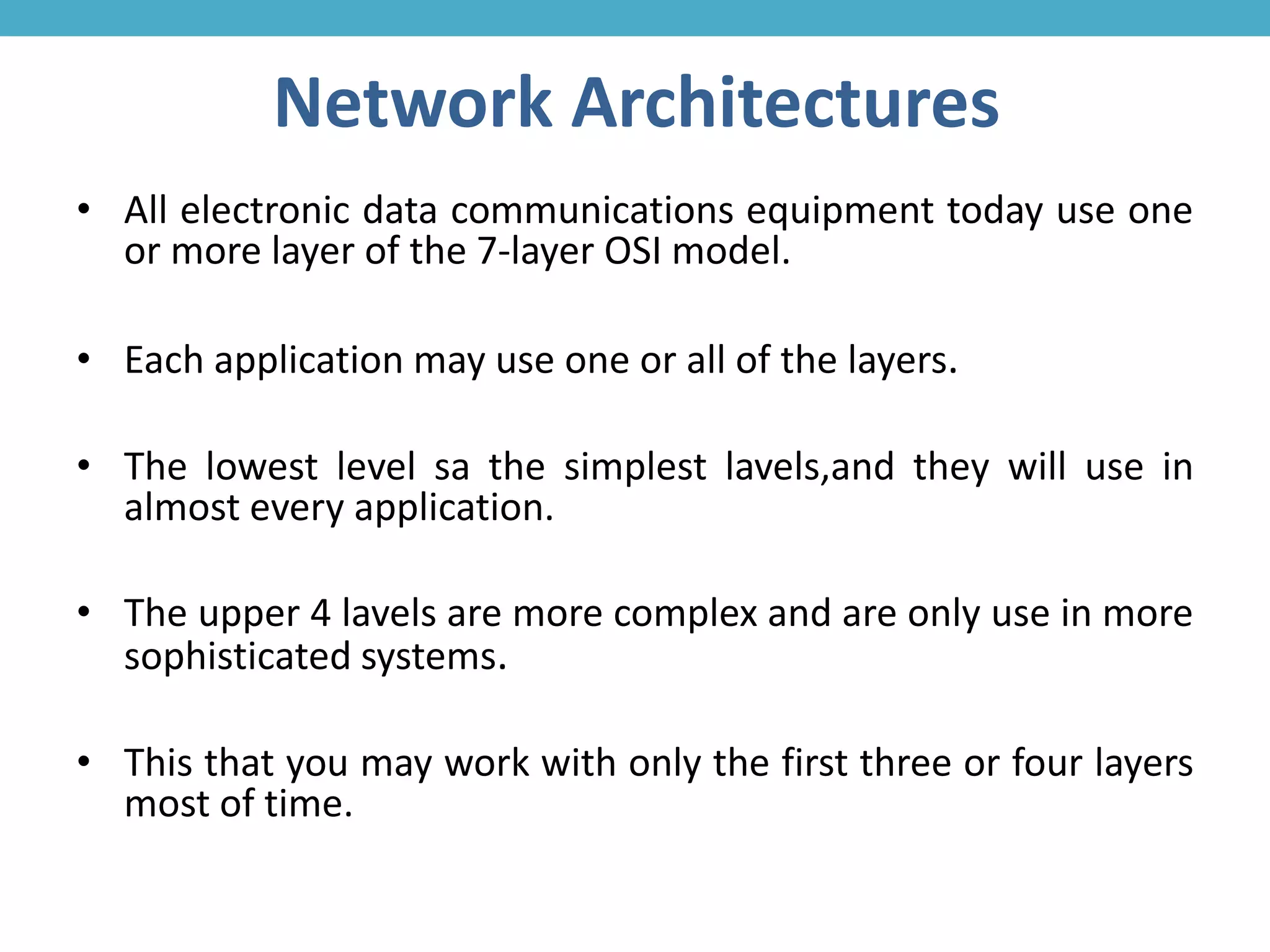 Network Architectures

• All electronic data communications equipment today use one or more layer of the 7-layer OSI model.

• Each application may use one or all of the layers.

• The lowest level sa the simplest lavels,and they will use in almost every application.

• The upper 4 lavels are more complex and are only use in more sophisticated systems.

• This that you may work with only the first three or four layers most of time.